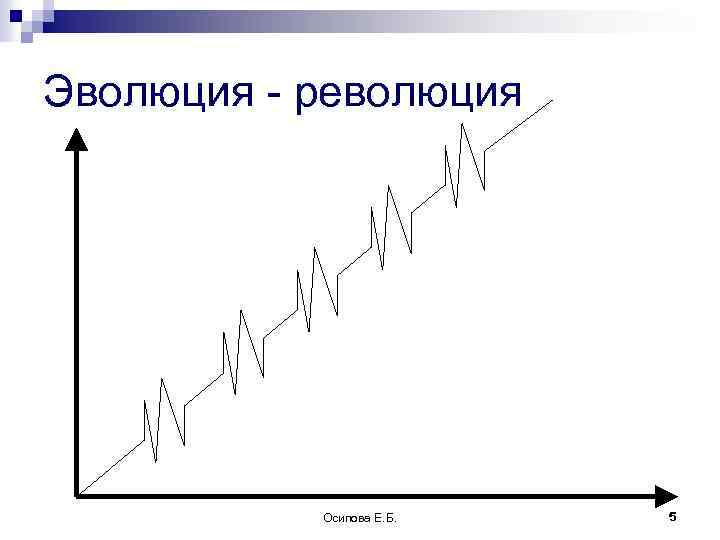 Эволюция - революция

Осипова Е.Б.

5